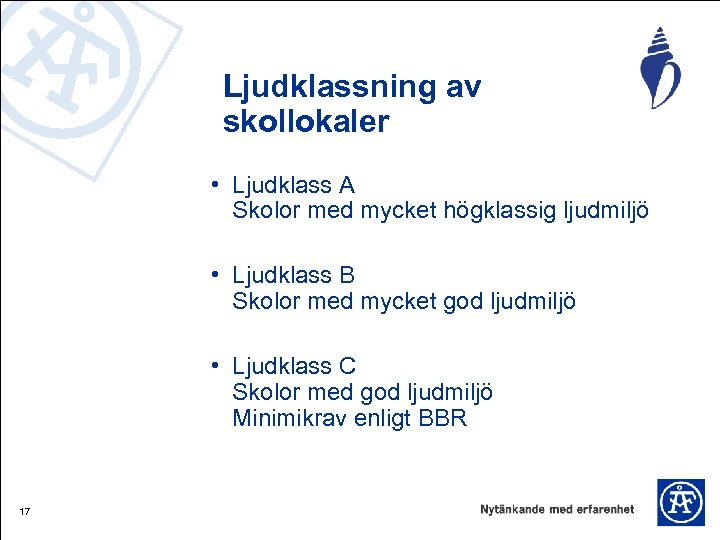 Ljudklassning av skollokaler

• Ljudklass A
Skolor med mycket högklassig ljudmiljö

• Ljudklass B
Skolor med mycket god ljudmiljö

• Ljudklass C
Skolor med god ljudmiljö
Minimikrav enligt BBR

17

Nytänkande med erfarenhet

ÅF